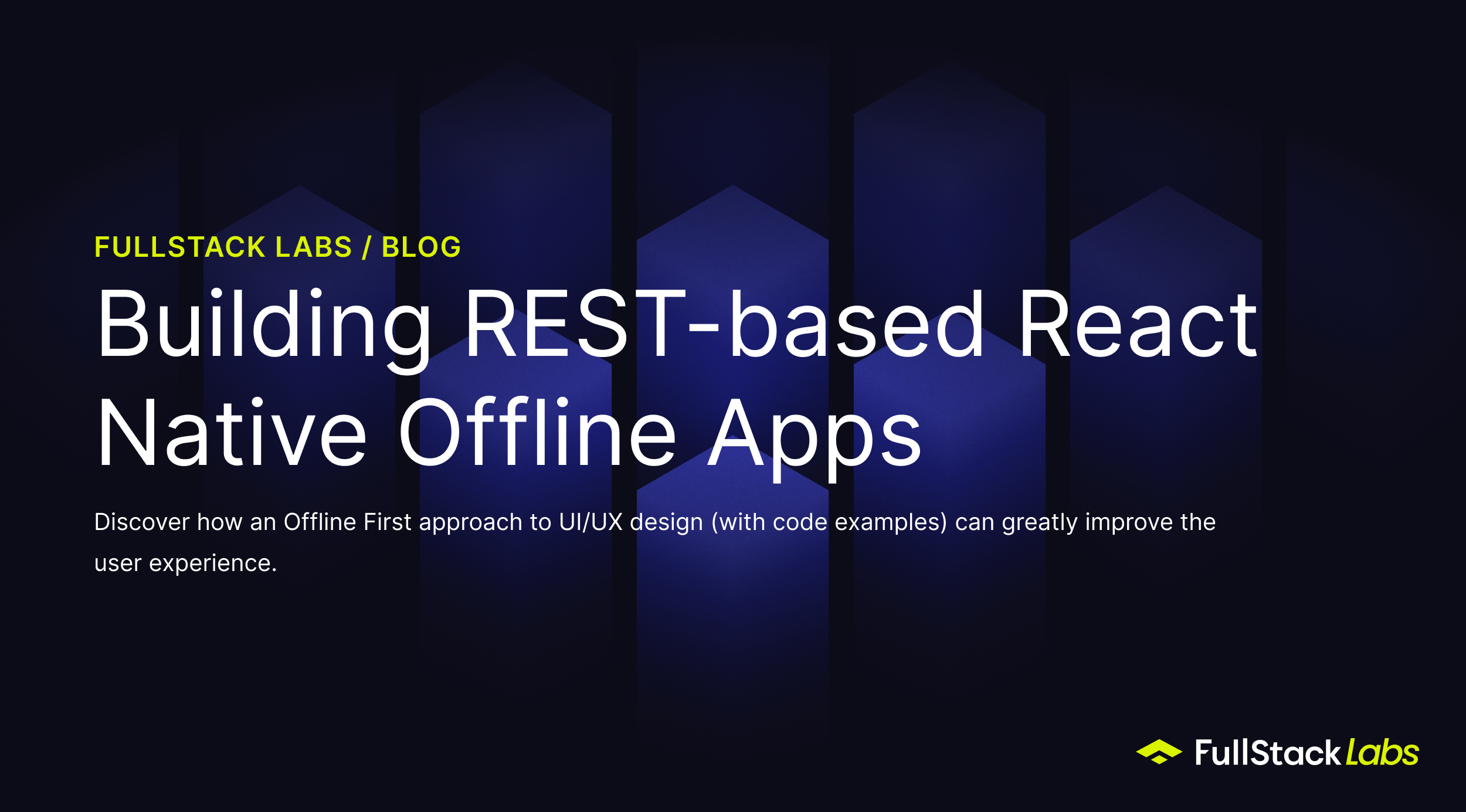 FULLSTACK LABS / BLOG

Building REST-based React Native Offline Apps

Discover how an Offline First approach to UI/UX design (with code examples) can greatly improve the user experience.

FullStack Labs